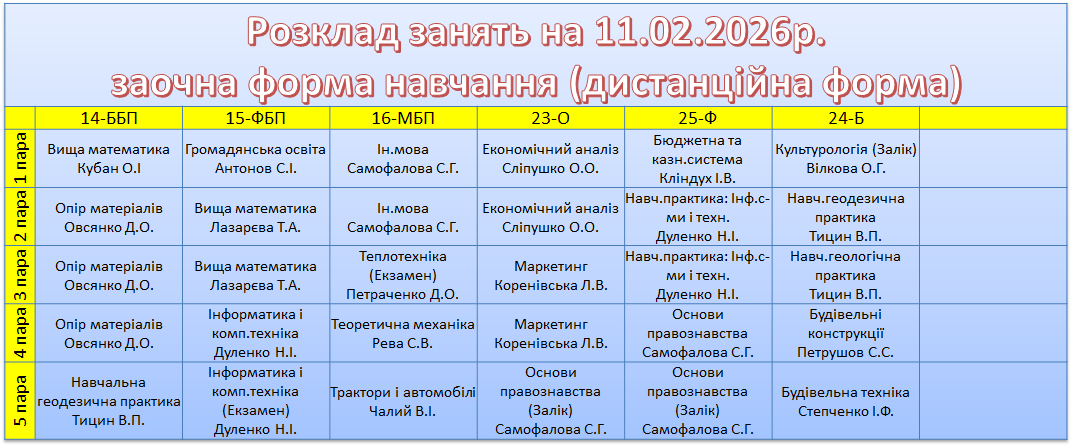 Розклад занять на 11.02.2026р.
заочна форма навчання (дистанційна форма)

| | 14-ББП | 15-ФБП | 16-МБП | 23-О | 25-Ф | 24-Б | |
|---|---|---|---|---|---|---|---|
| 1 пара | Вища математика Кубан О.І | Громадянська освіта Антонов С.І. | Ін.мова Самофалова С.Г. | Економічний аналіз Сліпушко О.О. | Бюджетна та казн.система Кліндух І.В. | Культурологія (Залік) Вілкова О.Г. | |
| 2 пара | Опір матеріалів Овсянко Д.О. | Вища математика Лазарева Т.А. | Ін.мова Самофалова С.Г. | Економічний аналіз Сліпушко О.О. | Навч.практика: Інф.с-ми і техн. Дуленко Н.І. | Навч.геодезична практика Тицин В.П. | |
| 3 пара | Опір матеріалів Овсянко Д.О. | Вища математика Лазарева Т.А. | Теплотехніка (Екзамен) Петраченко Д.О. | Маркетинг Коренівська Л.В. | Навч.практика: Інф.с-ми і техн. Дуленко Н.І. | Навч.геологічна практика Тицин В.П. | |
| 4 пара | Опір матеріалів Овсянко Д.О. | Інформатика і комп.техніка Дуленко Н.І. | Теоретична механіка Рева С.В. | Маркетинг Коренівська Л.В. | Основи правознавства Самофалова С.Г. | Будівельні конструкції Петрушов С.С. | |
| 5 пара | Навчальна геодезична практика Тицин В.П. | Інформатика і комп.техніка (Екзамен) Дуленко Н.І. | Трактори і автомобілі Чалий В.І. | Основи правознавства (Залік) Самофалова С.Г. | Основи правознавства (Залік) Самофалова С.Г. | Будівельна техніка Степченко І.Ф. | |